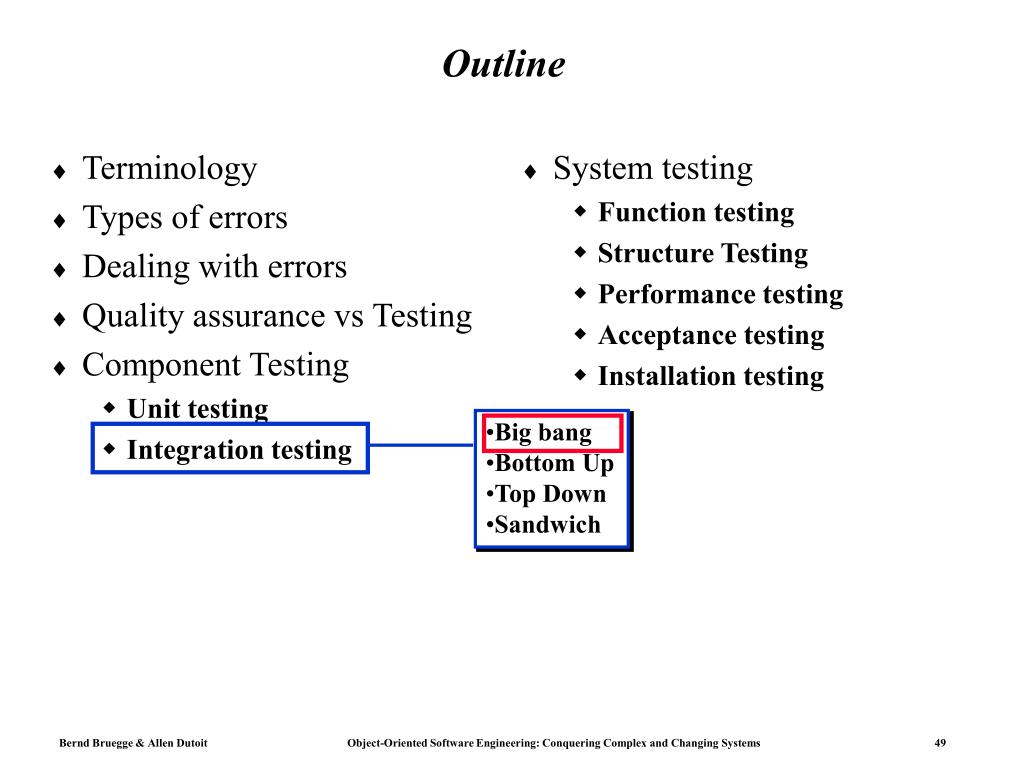 Outline

♦ Terminology
♦ Types of errors
♦ Dealing with errors
♦ Quality assurance vs Testing
♦ Component Testing
  ◆ Unit testing
  ◆ Integration testing

•Big bang
•Bottom Up
•Top Down
•Sandwich

♦ System testing
  ◆ Function testing
  ◆ Structure Testing
  ◆ Performance testing
  ◆ Acceptance testing
  ◆ Installation testing

Bernd Bruegge & Allen Dutoit

Object-Oriented Software Engineering: Conquering Complex and Changing Systems

49